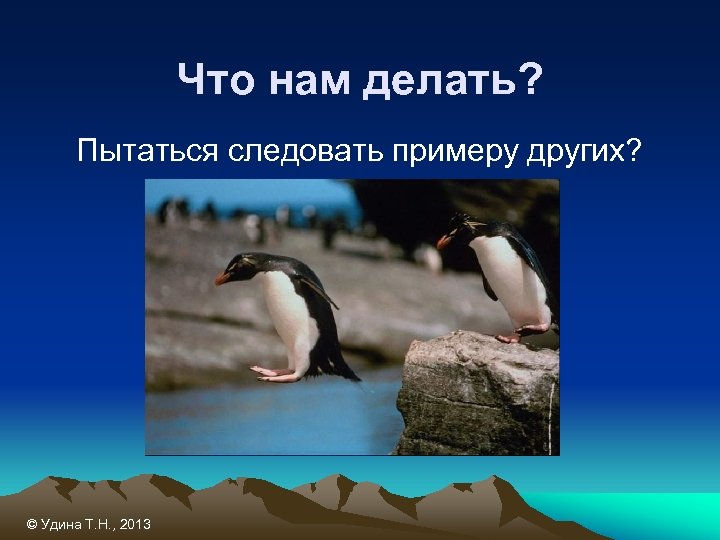 Что нам делать?

Пытаться следовать примеру других?

© Удина Т.Н., 2013